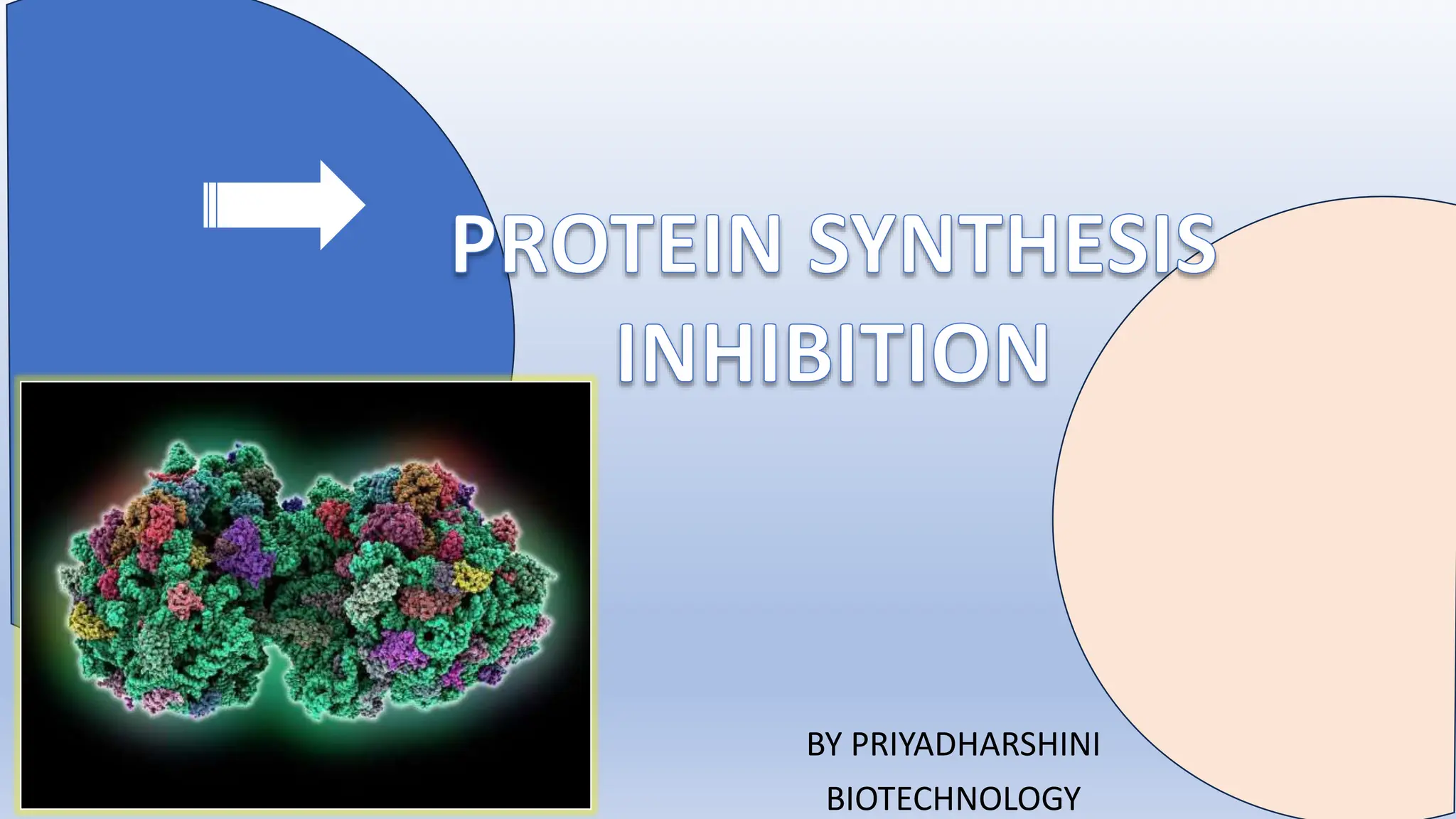 PROTEIN SYNTHESIS INHIBITION

BY PRIYADHARSHINI
BIOTECHNOLOGY